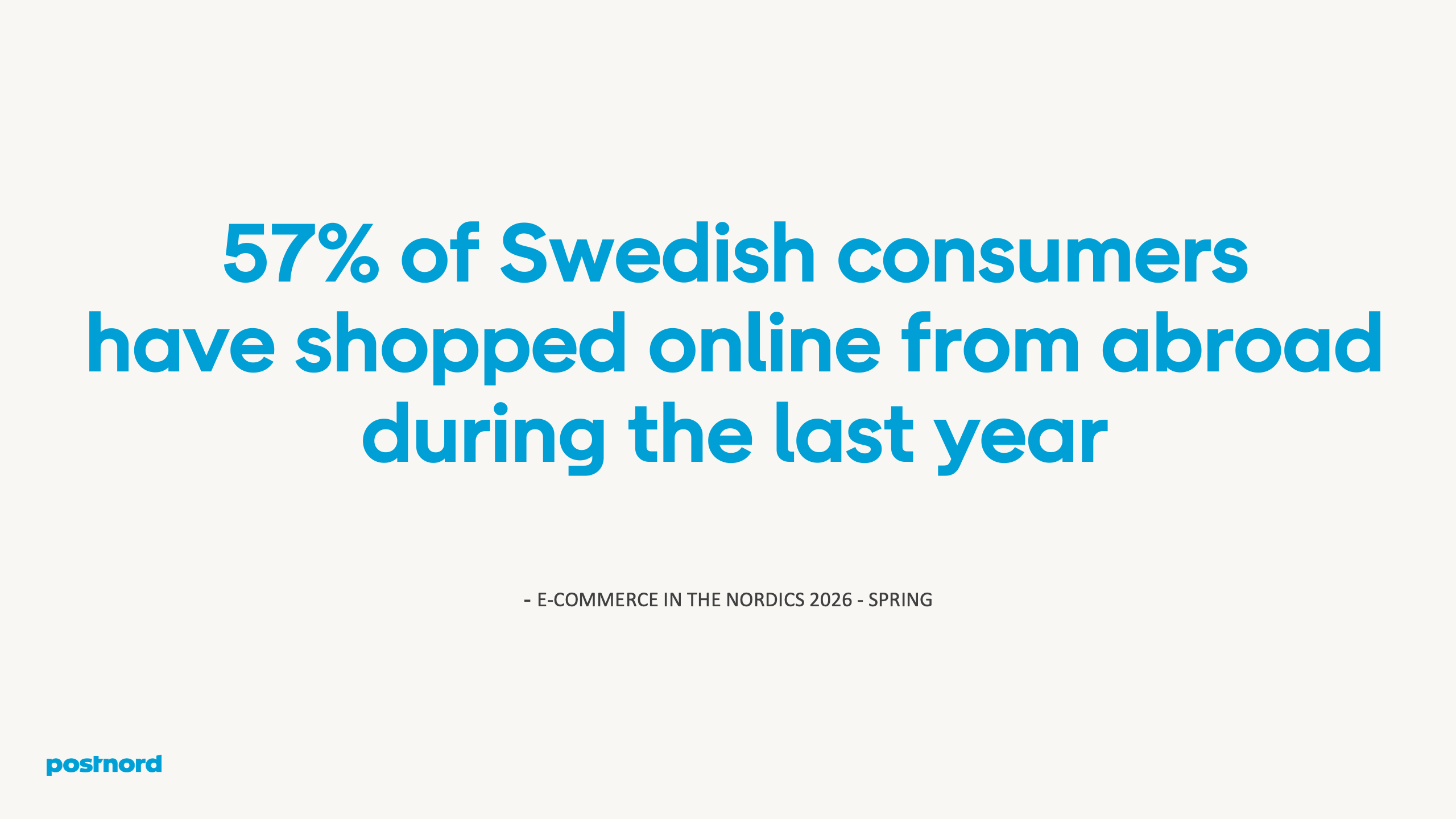 57% of Swedish consumers have shopped online from abroad during the last year

- E-COMMERCE IN THE NORDICS 2026 - SPRING

postnord